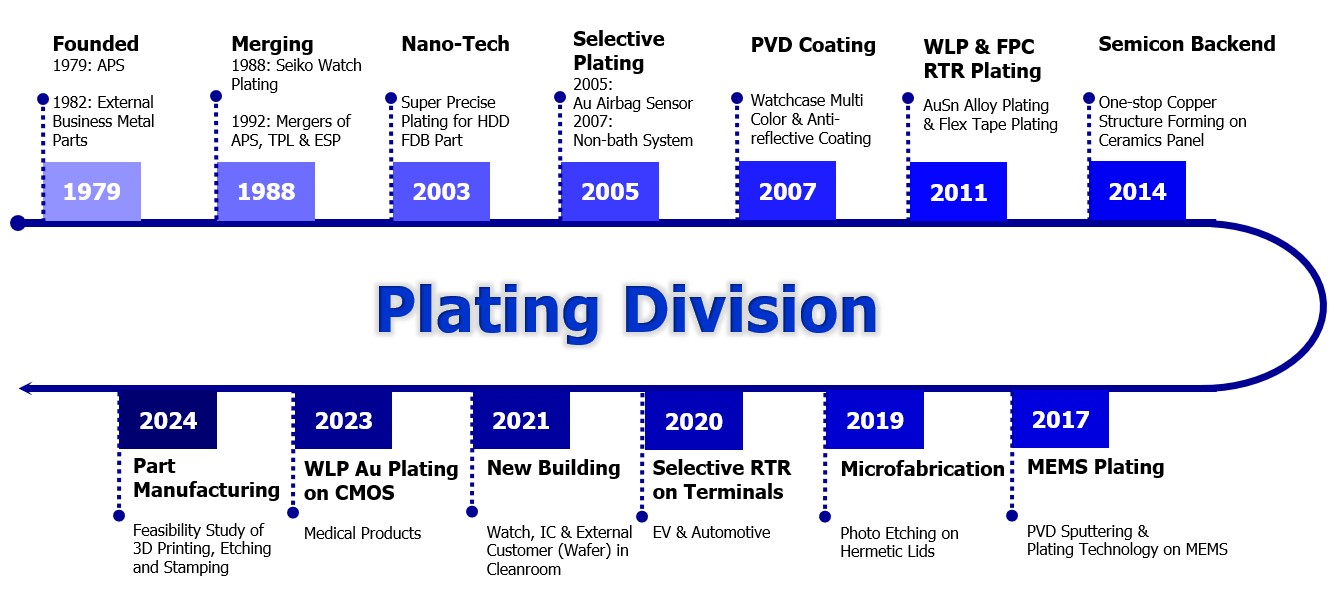 Founded
1979: APS

1982: External Business Metal Parts

1979

Merging
1988: Seiko Watch Plating

1992: Mergers of APS, TPL & ESP

1988

Nano-Tech
Super Precise Plating for HDD FDB Part

2003

Selective Plating
2005:
Au Airbag Sensor
2007:
Non-bath System

2005

PVD Coating
Watchcase Multi Color & Anti-reflective Coating

2007

WLP & FPC RTR Plating
AuSn Alloy Plating & Flex Tape Plating

2011

Semicon Backend
One-stop Copper Structure Forming on Ceramics Panel

2014

Plating Division

2024
Part Manufacturing
Feasibility Study of 3D Printing, Etching and Stamping

2023
WLP Au Plating on CMOS
Medical Products

2021
New Building
Watch, IC & External Customer (Wafer) in Cleanroom

2020
Selective RTR on Terminals
EV & Automotive

2019
Microfabrication
Photo Etching on Hermetic Lids

2017
MEMS Plating
PVD Sputtering & Plating Technology on MEMS